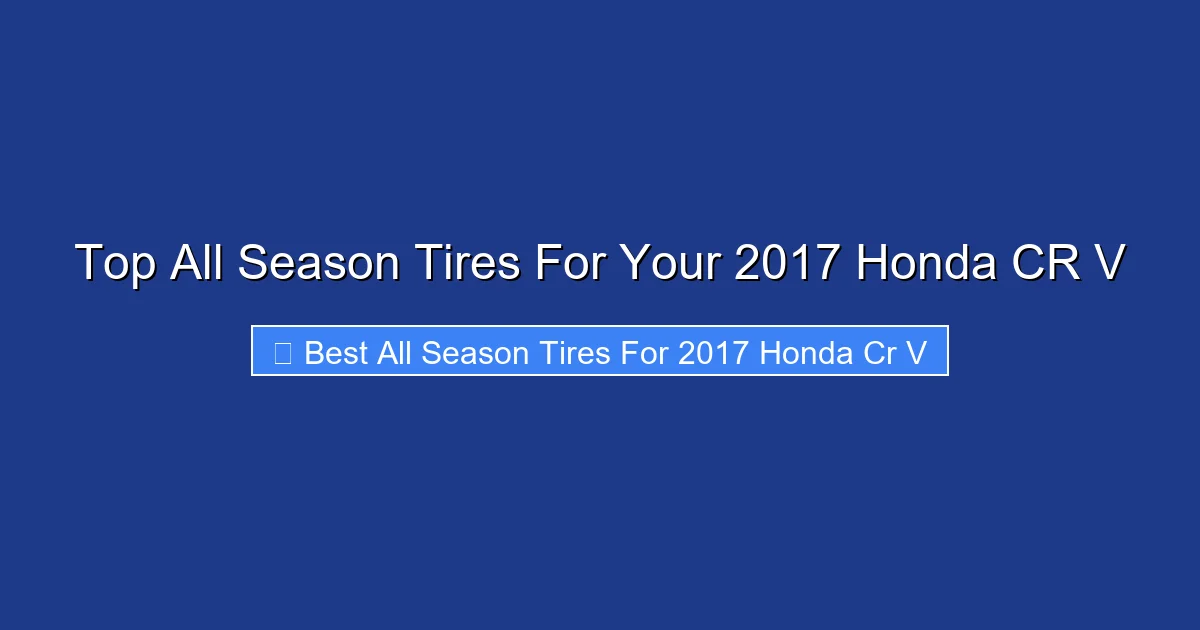 Top All Season Tires For Your 2017 Honda CR V

Best All Season Tires For 2017 Honda Cr V